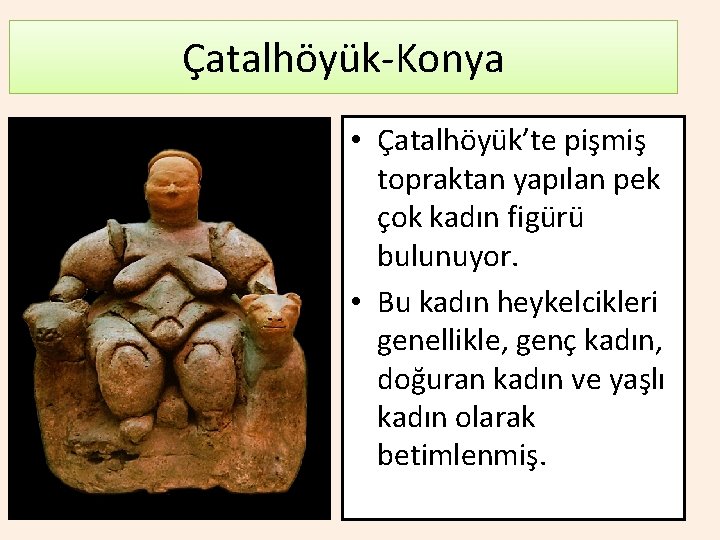 Çatalhöyük-Konya

• Çatalhöyük'te pişmiş topraktan yapılan pek çok kadın figürü bulunuyor.

• Bu kadın heykelcikleri genellikle, genç kadın, doğuran kadın ve yaşlı kadın olarak betimlenmiş.